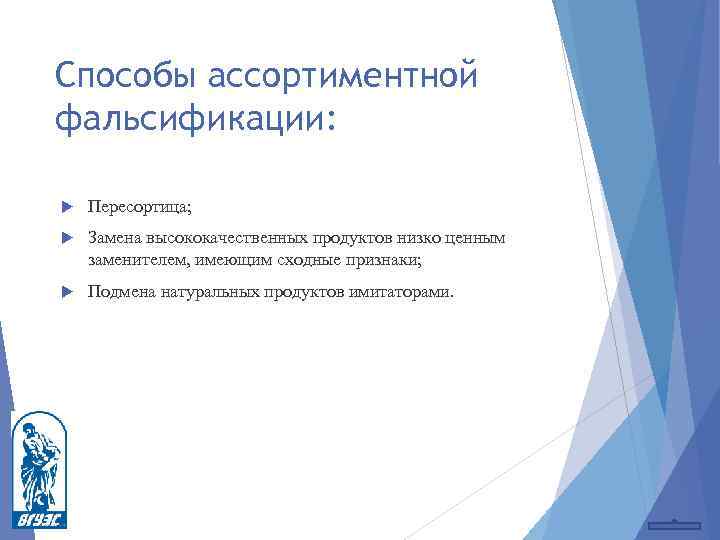 Способы ассортиментной фальсификации:

Пересортица;

Замена высококачественных продуктов низко ценным заменителем, имеющим сходные признаки;

Подмена натуральных продуктов имитаторами.

ВГУЭС